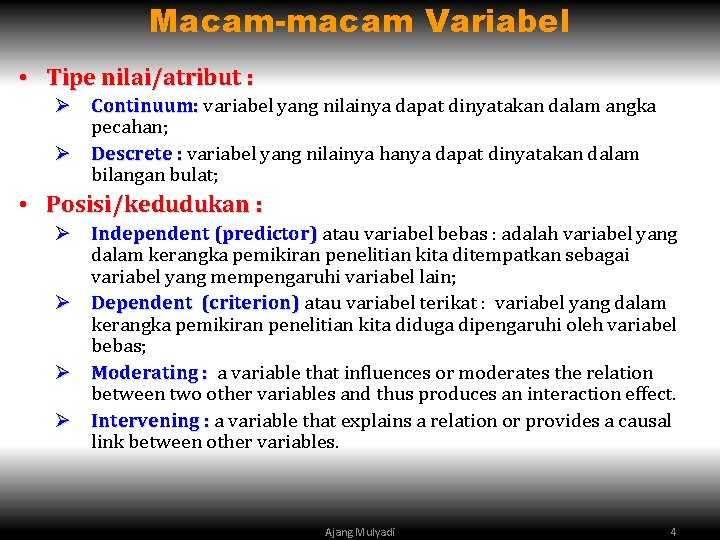 Macam-macam Variabel

• Tipe nilai/atribut :

➢ Continuum: variabel yang nilainya dapat dinyatakan dalam angka pecahan;

➢ Descrete : variabel yang nilainya hanya dapat dinyatakan dalam bilangan bulat;

• Posisi/kedudukan :

➢ Independent (predictor) atau variabel bebas : adalah variabel yang dalam kerangka pemikiran penelitian kita ditempatkan sebagai variabel yang mempengaruhi variabel lain;

➢ Dependent (criterion) atau variabel terikat : variabel yang dalam kerangka pemikiran penelitian kita diduga dipengaruhi oleh variabel bebas;

➢ Moderating : a variable that influences or moderates the relation between two other variables and thus produces an interaction effect.

➢ Intervening : a variable that explains a relation or provides a causal link between other variables.

Ajang Mulyadi

4